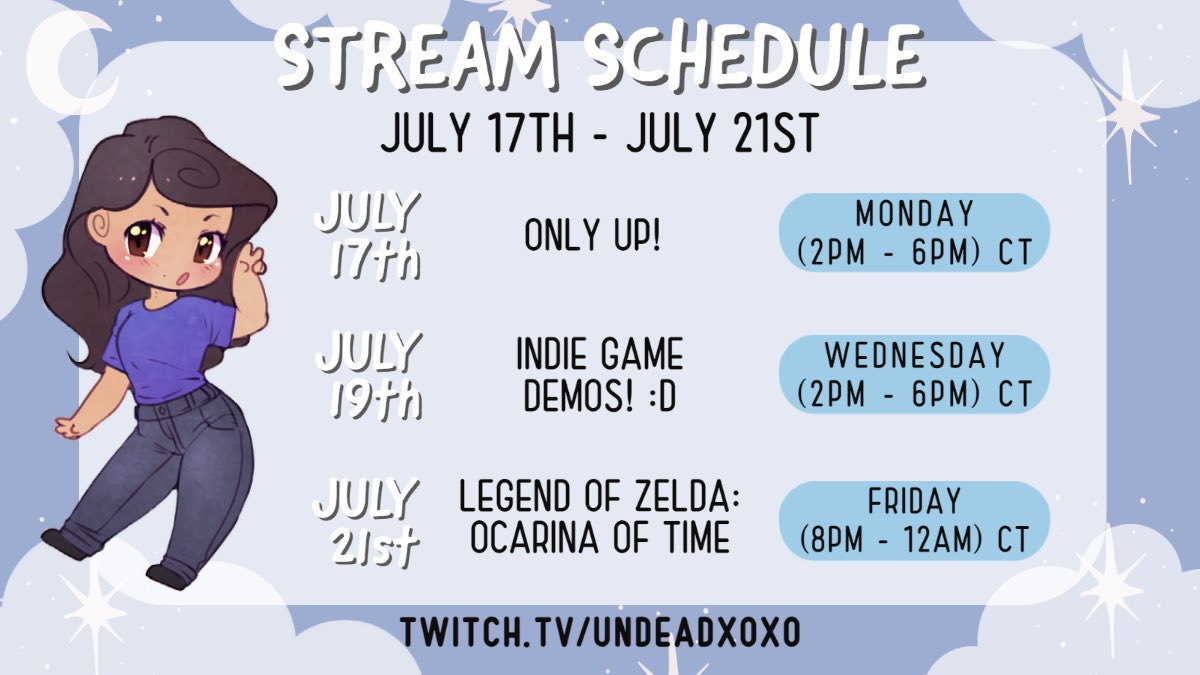 STREAM SCHEDULE

JULY 17TH - JULY 21ST

JULY 17th

ONLY UP!

MONDAY (2PM - 6PM) CT

JULY 19th

INDIE GAME DEMOS! :D

WEDNESDAY (2PM - 6PM) CT

JULY 21st

LEGEND OF ZELDA: OCARINA OF TIME

FRIDAY (8PM - 12AM) CT

TWITCH.TV/UNDEADXOXO